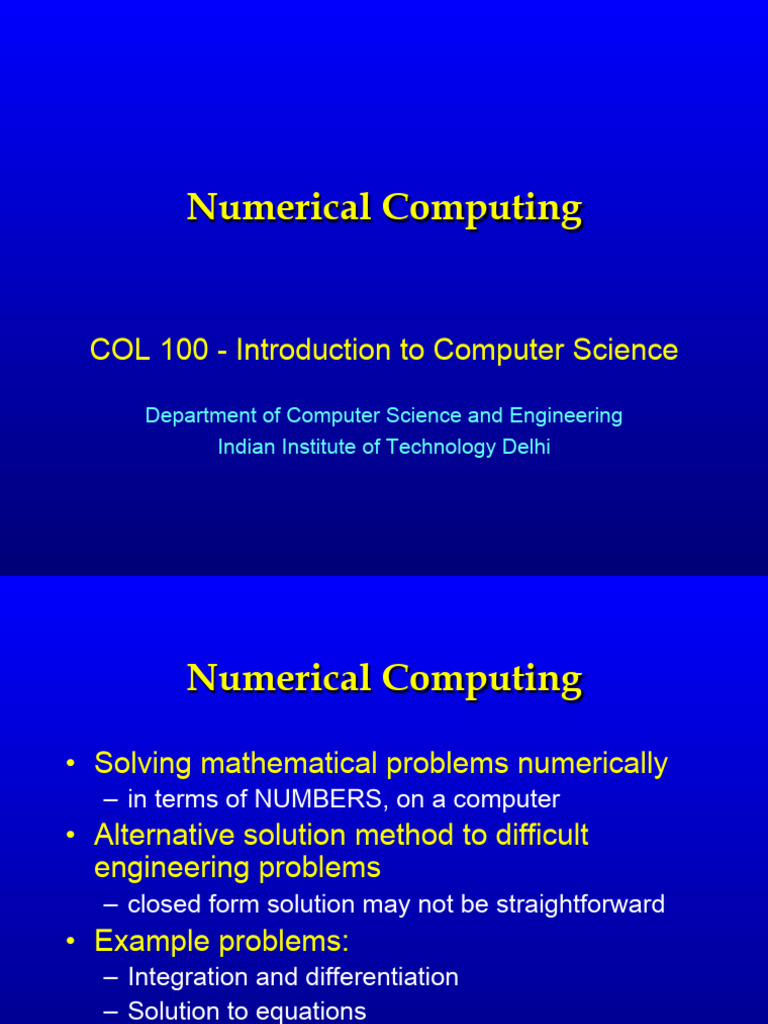 Numerical Computing

COL 100 - Introduction to Computer Science

Department of Computer Science and Engineering
Indian Institute of Technology Delhi

Numerical Computing

• Solving mathematical problems numerically
– in terms of NUMBERS, on a computer
• Alternative solution method to difficult engineering problems
– closed form solution may not be straightforward
• Example problems:
– Integration and differentiation
– Solution to equations